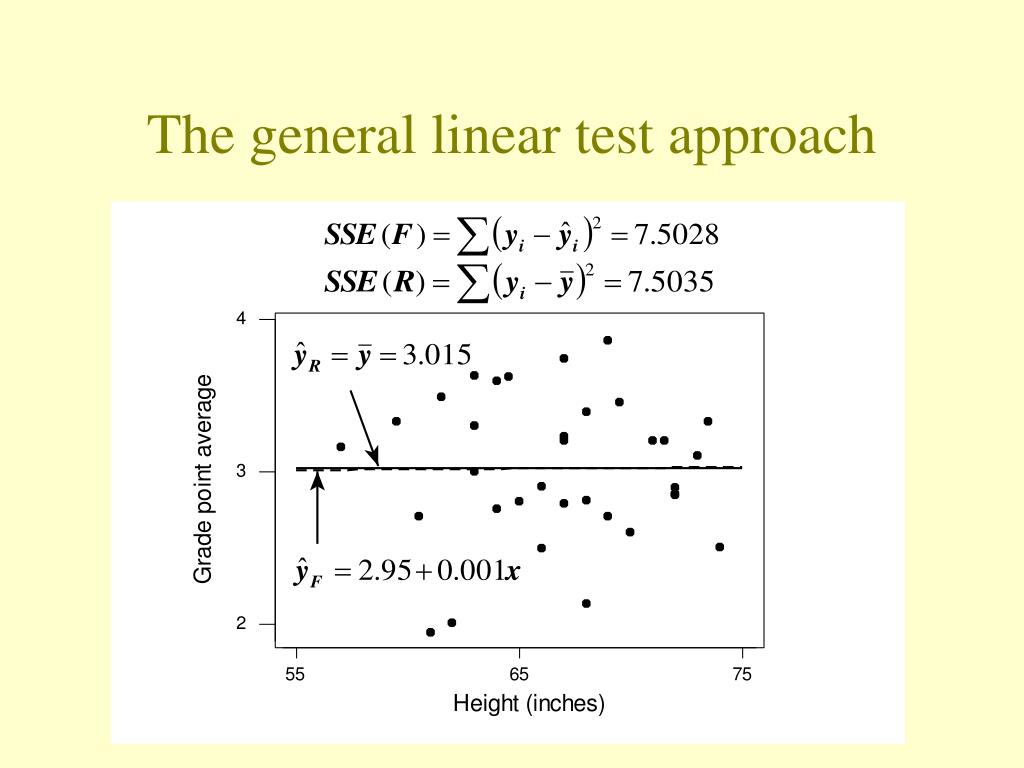 The general linear test approach

$SSE(F) = \sum (y_i - \hat{y}_i)^2 = 7.5028$

$SSE(R) = \sum (y_i - \bar{y})^2 = 7.5035$

$\hat{y}_R = \bar{y} = 3.015$

$\hat{y}_F = 2.95 + 0.001x$

Grade point average

4

3

2

55

65

75

Height (inches)